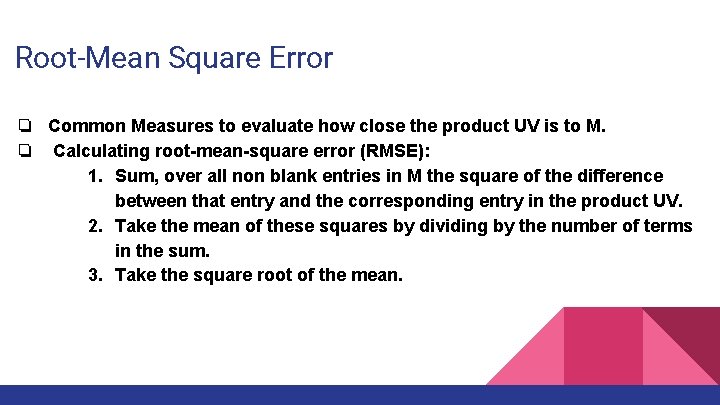 Root-Mean Square Error

❏ Common Measures to evaluate how close the product UV is to M.
❏ Calculating root-mean-square error (RMSE):
1. Sum, over all non blank entries in M the square of the difference between that entry and the corresponding entry in the product UV.
2. Take the mean of these squares by dividing by the number of terms in the sum.
3. Take the square root of the mean.